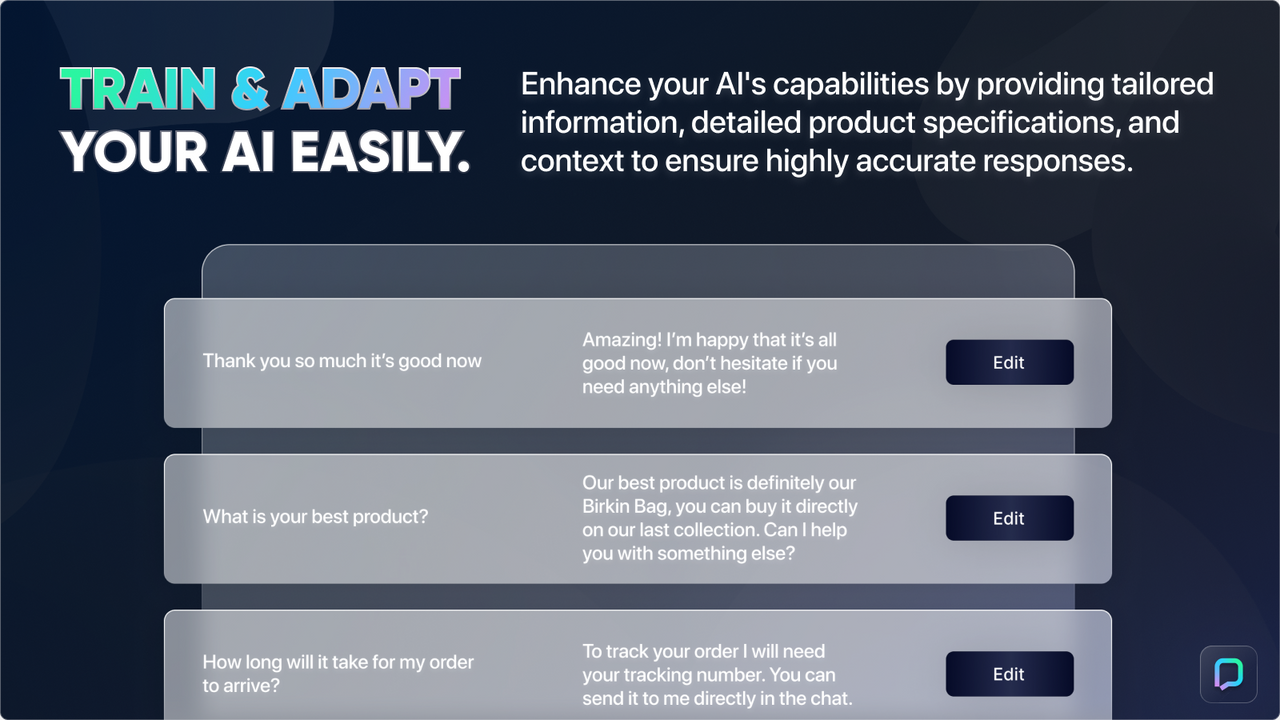 TRAIN & ADAPT
YOUR AI EASILY.

Enhance your AI's capabilities by providing tailored information, detailed product specifications, and context to ensure highly accurate responses.

Thank you so much it's good now

Amazing! I'm happy that it's all good now, don't hesitate if you need anything else!

Edit

What is your best product?

Our best product is definitely our Birkin Bag, you can buy it directly on our last collection. Can I help you with something else?

Edit

How long will it take for my order to arrive?

To track your order I will need your tracking number. You can send it to me directly in the chat.

Edit